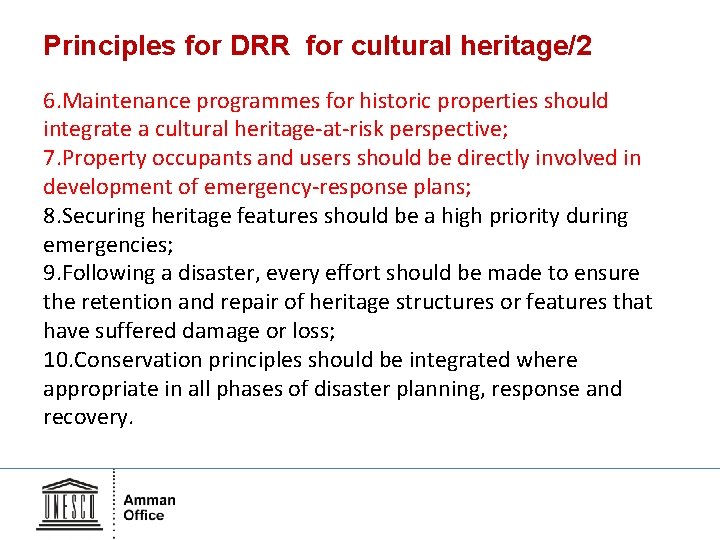 Principles for DRR for cultural heritage/2

6.Maintenance programmes for historic properties should integrate a cultural heritage-at-risk perspective;
7.Property occupants and users should be directly involved in development of emergency-response plans;
8.Securing heritage features should be a high priority during emergencies;
9.Following a disaster, every effort should be made to ensure the retention and repair of heritage structures or features that have suffered damage or loss;
10.Conservation principles should be integrated where appropriate in all phases of disaster planning, response and recovery.

UNESCO

Amman Office